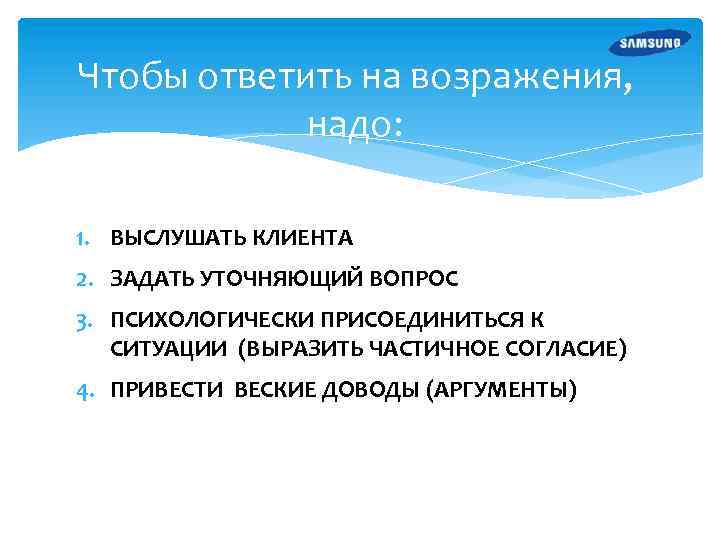 SAMSUNG

Чтобы ответить на возражения, надо:

1. ВЫСЛУШАТЬ КЛИЕНТА
2. ЗАДАТЬ УТОЧНЯЮЩИЙ ВОПРОС
3. ПСИХОЛОГИЧЕСКИ ПРИСОЕДИНИТЬСЯ К СИТУАЦИИ (ВЫРАЗИТЬ ЧАСТИЧНОЕ СОГЛАСИЕ)
4. ПРИВЕСТИ ВЕСКИЕ ДОВОДЫ (АРГУМЕНТЫ)